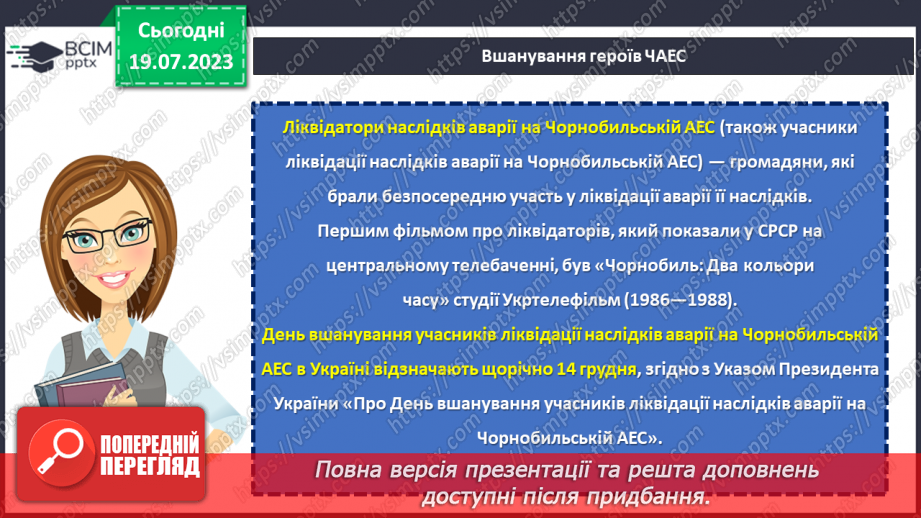 ВСІМ pptx

Сьогодні 19.07.2023

Вшанування героїв ЧАЕС

Ліквідатори наслідків аварії на Чорнобильській АЕС (також учасники ліквідації наслідків аварії на Чорнобильській АЕС) — громадяни, які брали безпосередню участь у ліквідації аварії її наслідків.

Першим фільмом про ліквідаторів, який показали у СРСР на центральному телебаченні, був «Чорнобиль: Два кольори часу» студії Укртелефільм (1986—1988).

День вшанування учасників ліквідації наслідків аварії на Чорнобильській АЕС в Україні відзначають щорічно 14 грудня, згідно з Указом Президента України «Про День вшанування учасників ліквідації наслідків аварії на Чорнобильській АЕС».

ПОПЕРЕДНІЙ ПЕРЕГЛЯД

Повна версія презентації та решта доповнень доступні після придбання.

https://vsimpptx.com